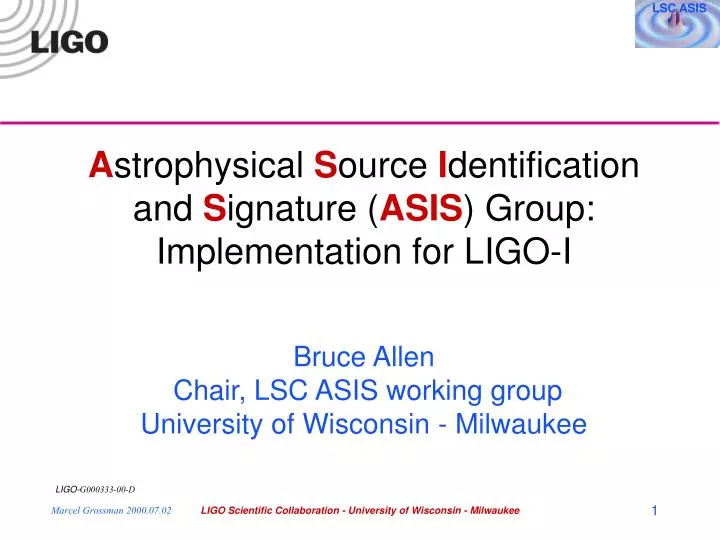 LIGO

LSC ASIS

Astrophysical Source Identification and Signature (ASIS) Group: Implementation for LIGO-I

Bruce Allen
Chair, LSC ASIS working group
University of Wisconsin - Milwaukee

LIGO-G000333-00-D

Marcel Grossman 2000.07.02

LIGO Scientific Collaboration - University of Wisconsin - Milwaukee

1